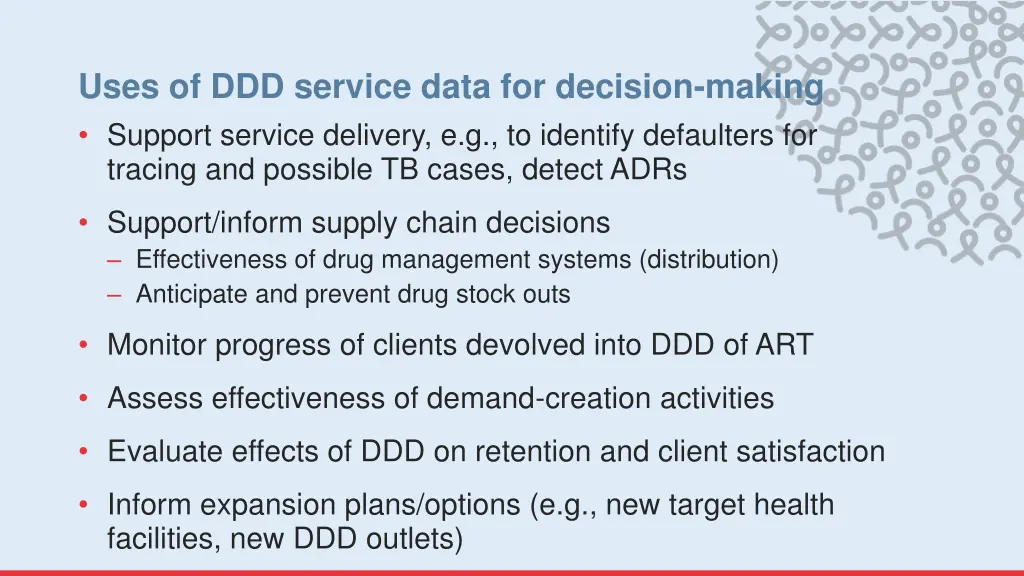 Uses of DDD service data for decision-making

• Support service delivery, e.g., to identify defaulters for tracing and possible TB cases, detect ADRs

• Support/inform supply chain decisions
– Effectiveness of drug management systems (distribution)
– Anticipate and prevent drug stock outs

• Monitor progress of clients devolved into DDD of ART

• Assess effectiveness of demand-creation activities

• Evaluate effects of DDD on retention and client satisfaction

• Inform expansion plans/options (e.g., new target health facilities, new DDD outlets)